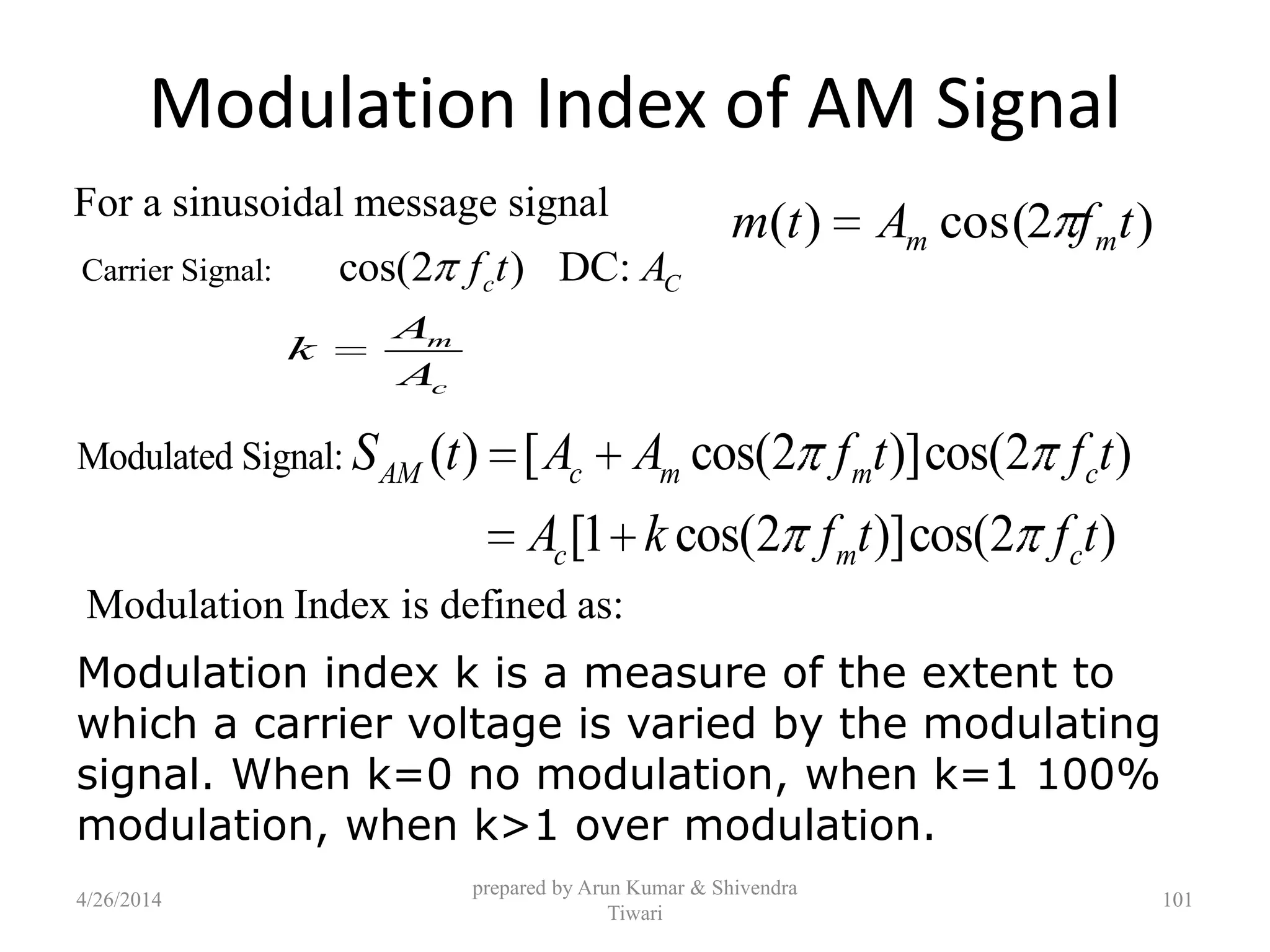 Modulation Index of AM Signal

For a sinusoidal message signal $m(t) = A_m \cos(2\pi f_m t)$

Carrier Signal: $\cos(2\pi f_c t)$ DC: $A_C$

$k = \frac{A_m}{A_c}$

Modulated Signal: $S_{AM}(t) = [A_c + A_m \cos(2\pi f_m t)]\cos(2\pi f_c t)$

$= A_c[1 + k\cos(2\pi f_m t)]\cos(2\pi f_c t)$

Modulation Index is defined as:

Modulation index k is a measure of the extent to which a carrier voltage is varied by the modulating signal. When k=0 no modulation, when k=1 100% modulation, when k>1 over modulation.

4/26/2014

prepared by Arun Kumar & Shivendra Tiwari

101